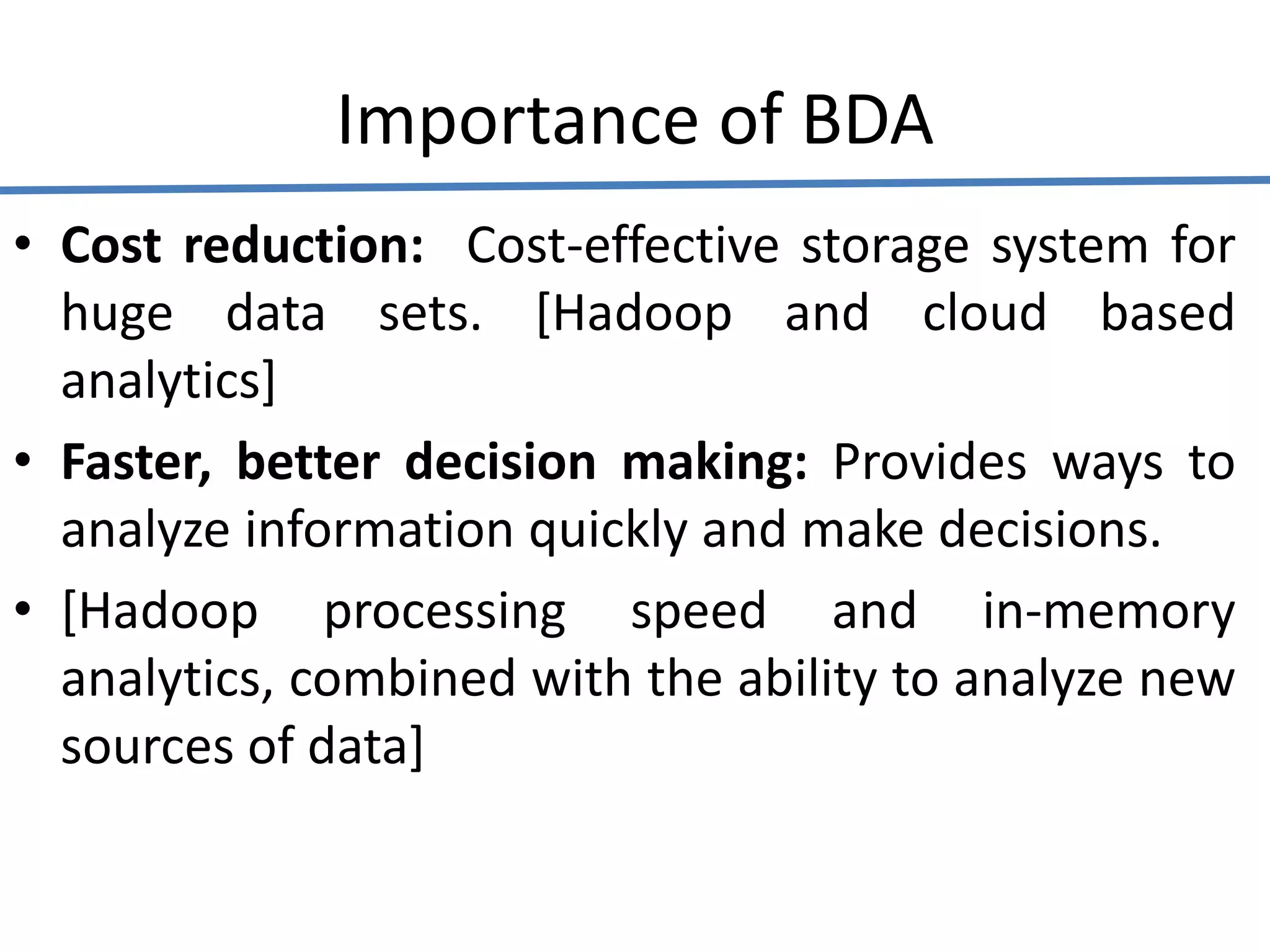 Importance of BDA

• Cost reduction: Cost-effective storage system for huge data sets. [Hadoop and cloud based analytics]

• Faster, better decision making: Provides ways to analyze information quickly and make decisions.

• [Hadoop processing speed and in-memory analytics, combined with the ability to analyze new sources of data]